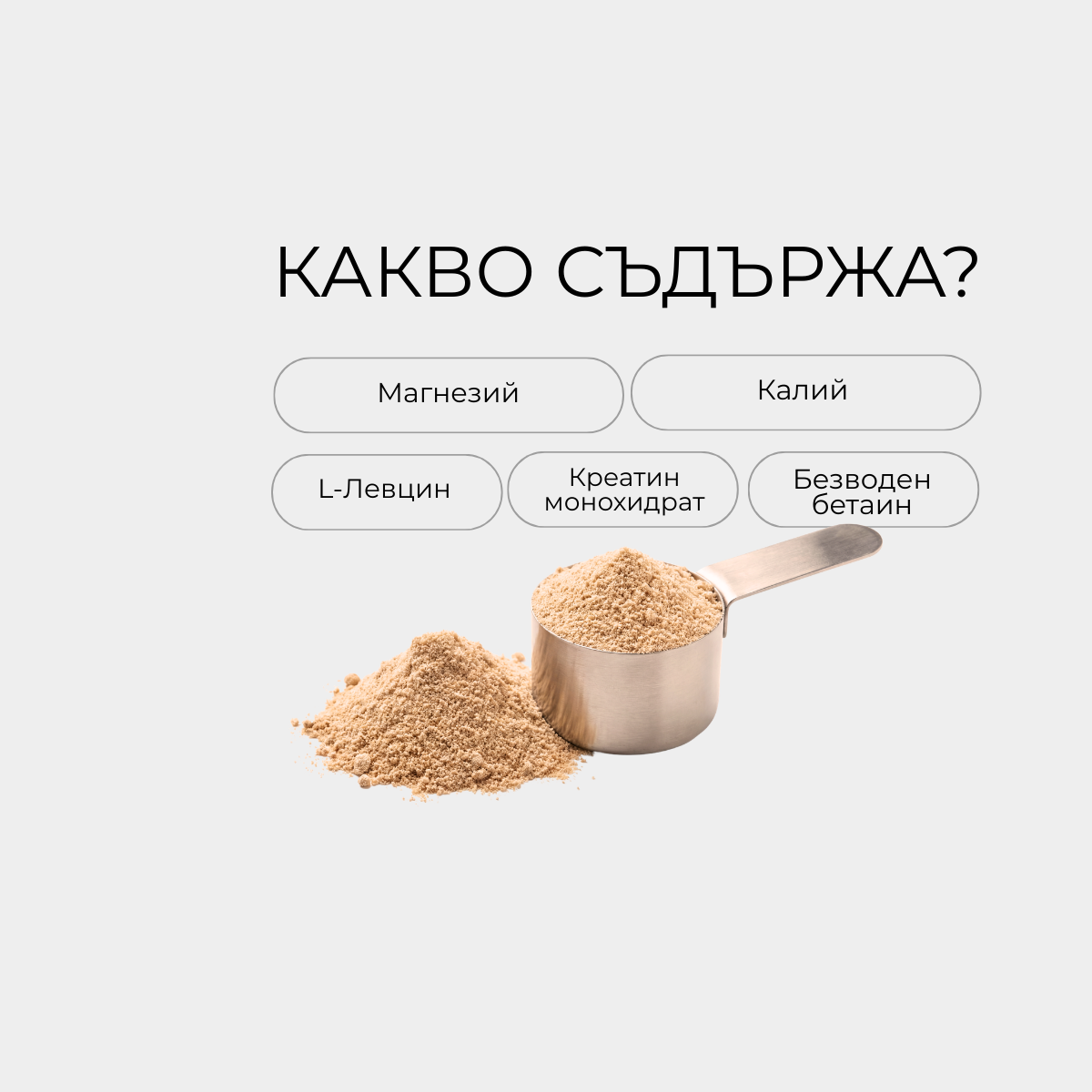 КАКВО СЪДЪРЖА?

Магнезий

Калий

L-Левцин

Креатин монохидрат

Безводен бетаин